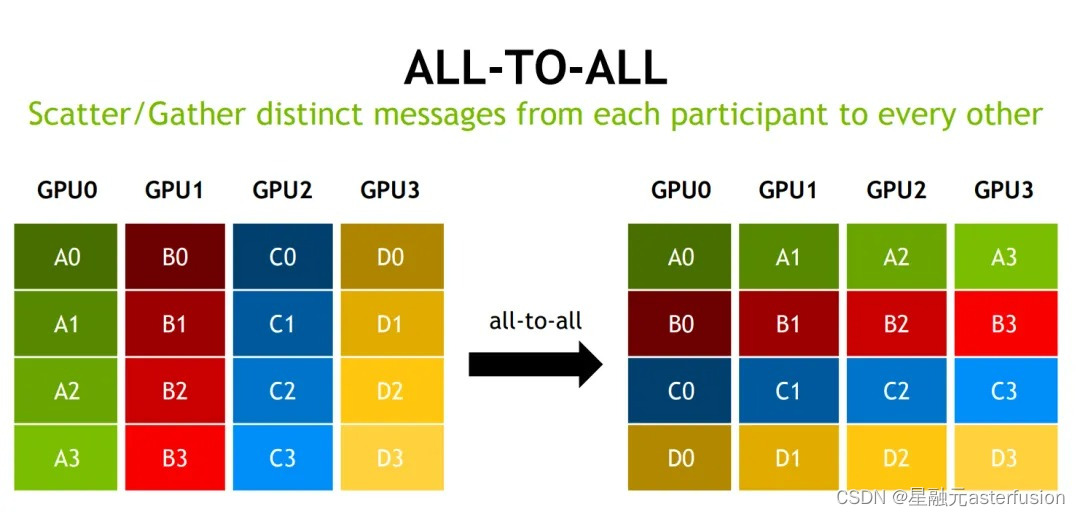 ALL-TO-ALL

Scatter/Gather distinct messages from each participant to every other

| GPU0 | GPU1 | GPU2 | GPU3 |
|---|---|---|---|
| A0 | B0 | C0 | D0 |
| A1 | B1 | C1 | D1 |
| A2 | B2 | C2 | D2 |
| A3 | B3 | C3 | D3 |

all-to-all

| GPU0 | GPU1 | GPU2 | GPU3 |
|---|---|---|---|
| A0 | A1 | A2 | A3 |
| B0 | B1 | B2 | B3 |
| C0 | C1 | C2 | C3 |
| D0 | D1 | D2 | D3 |

CSDN @星融元asterfusion